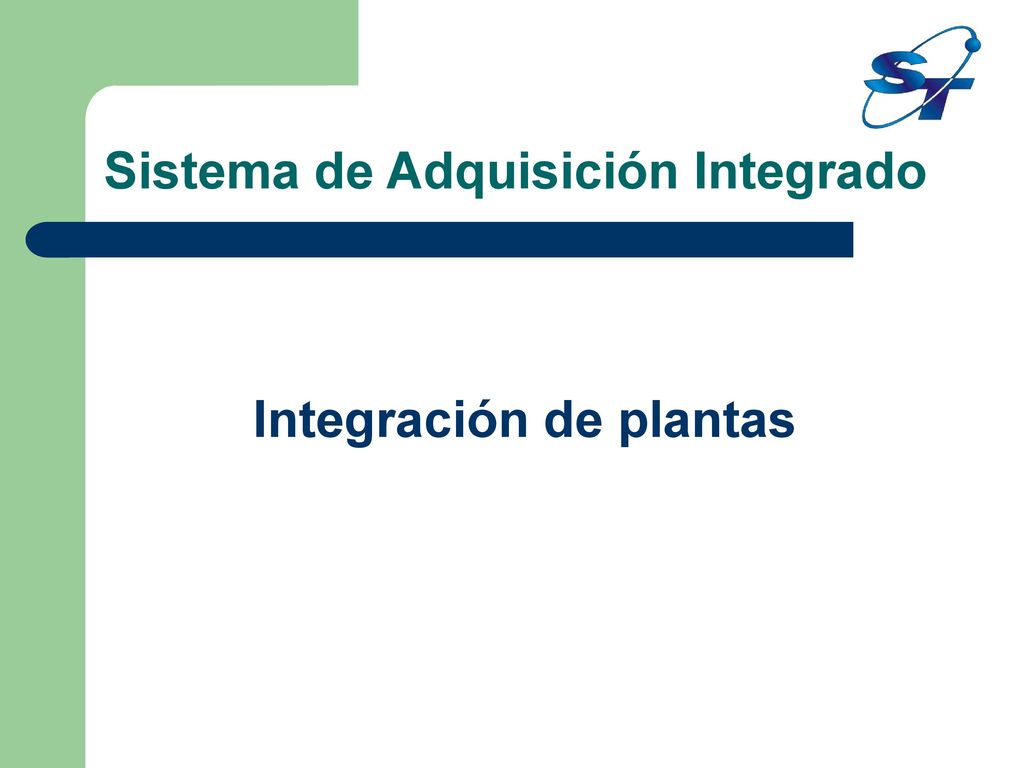 ST

Sistema de Adquisición Integrado

Integración de plantas